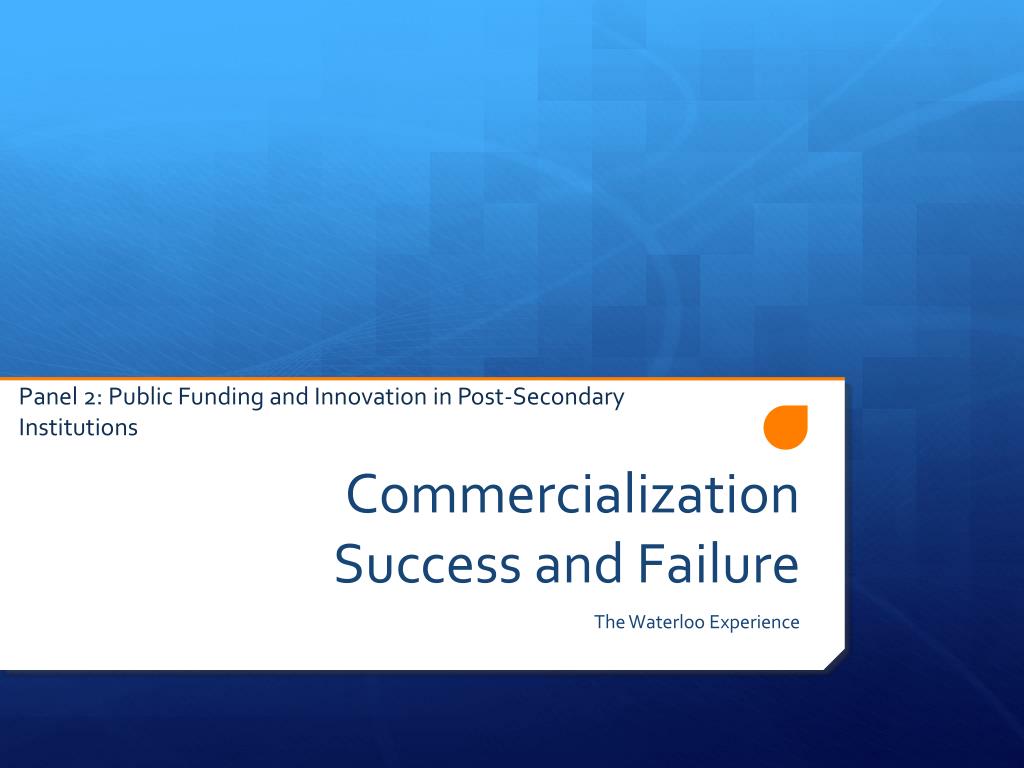 Panel 2: Public Funding and Innovation in Post-Secondary Institutions

Commercialization Success and Failure

The Waterloo Experience